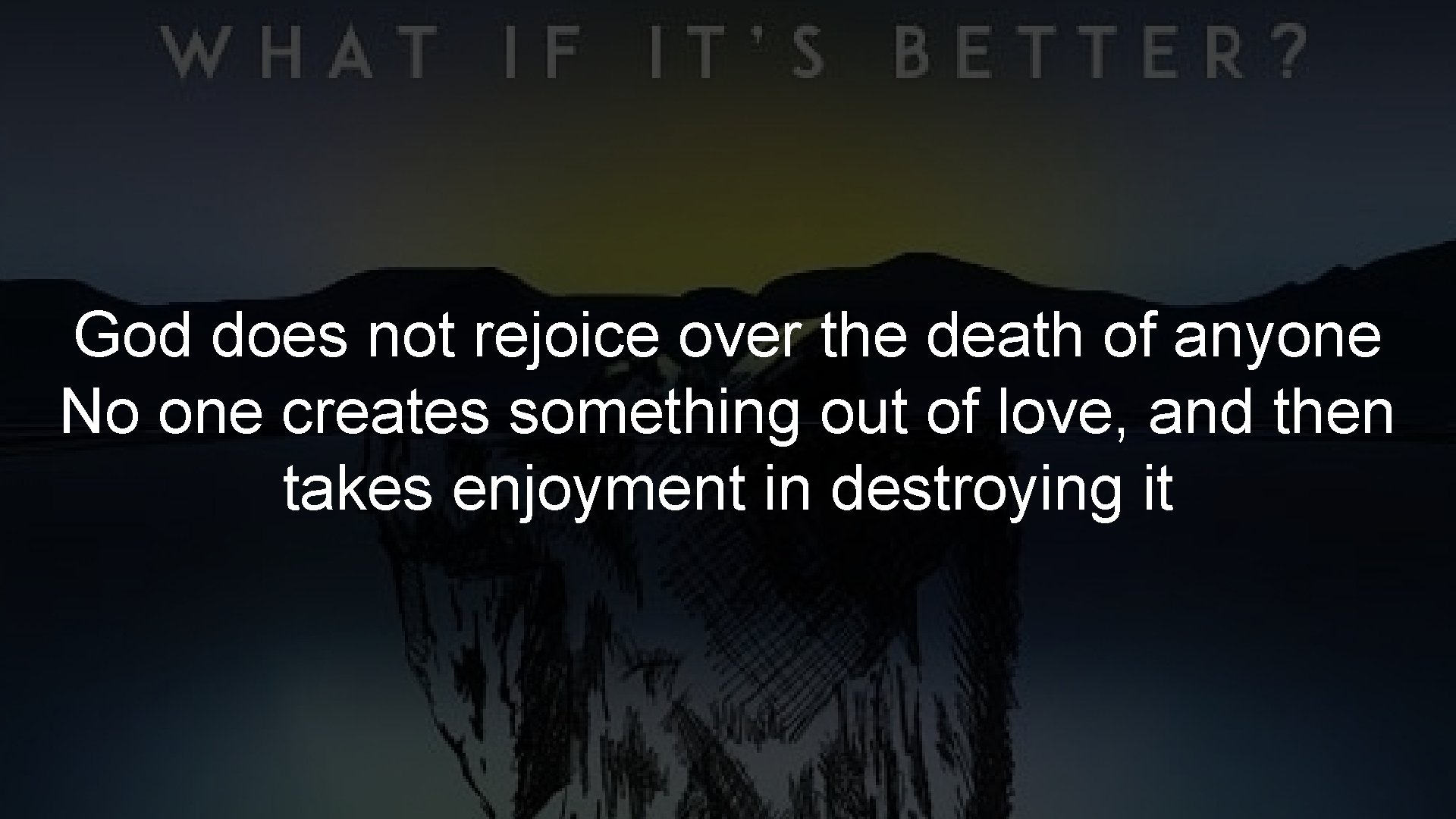 WHAT IF IT'S BETTER?

God does not rejoice over the death of anyone
No one creates something out of love, and then takes enjoyment in destroying it